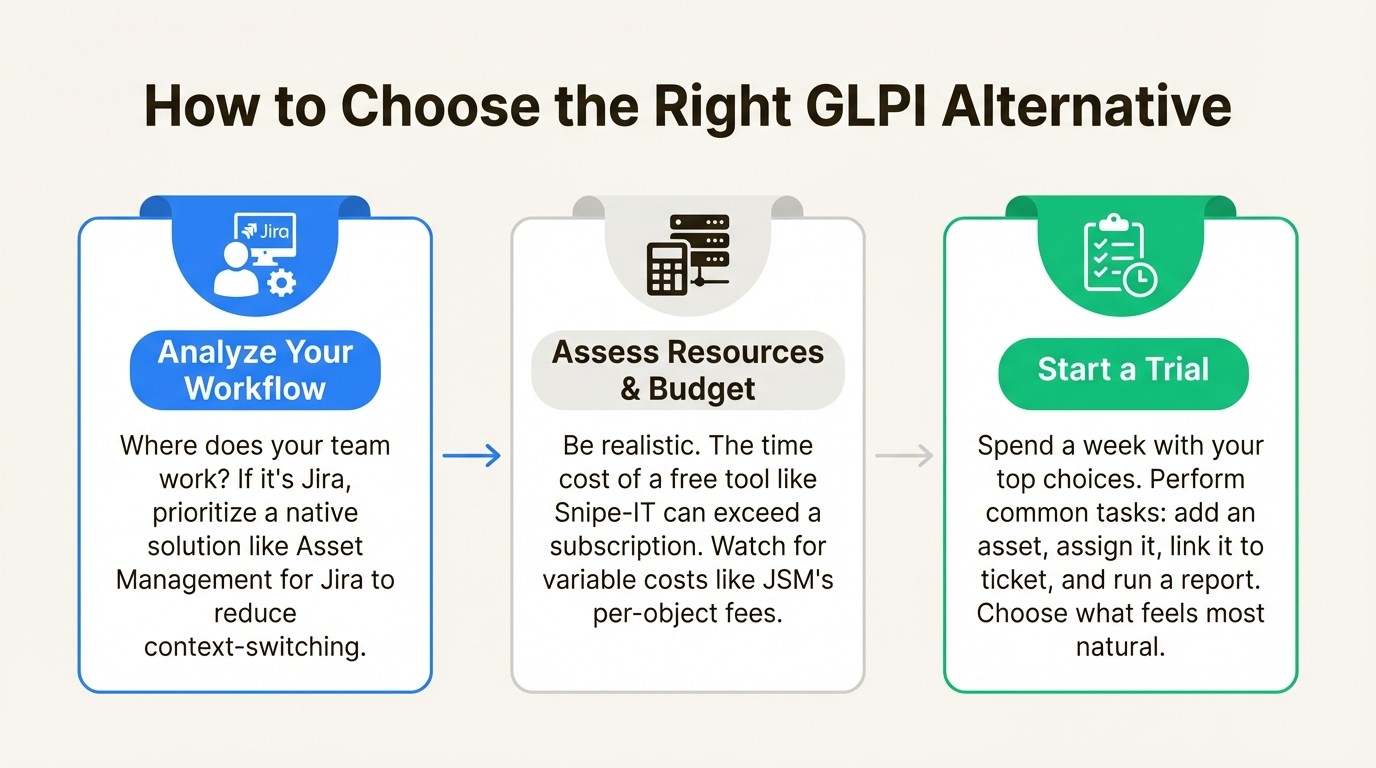 How to Choose the Right GLPI Alternative

Jira

Analyze Your Workflow

Where does your team work? If it's Jira, prioritize a native solution like Asset Management for Jira to reduce context-switching.

Assess Resources & Budget

Be realistic. The time cost of a free tool like Snipe-IT can exceed a subscription. Watch for variable costs like JSM's per-object fees.

Start a Trial

Spend a week with your top choices. Perform common tasks: add an asset, assign it, link it to ticket, and run a report. Choose what feels most natural.